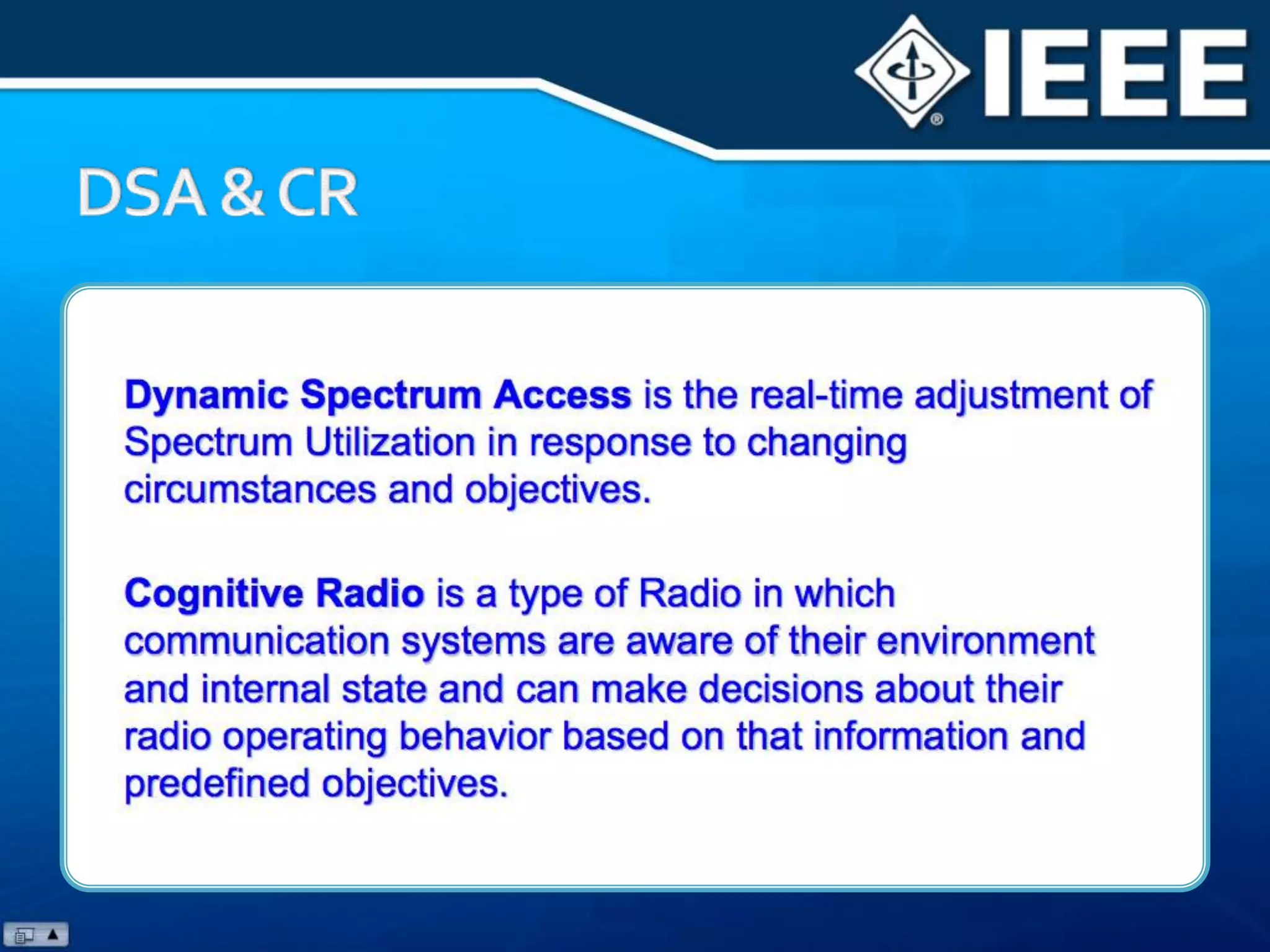 IEEE

DSA & CR

Dynamic Spectrum Access is the real-time adjustment of Spectrum Utilization in response to changing circumstances and objectives.

Cognitive Radio is a type of Radio in which communication systems are aware of their environment and internal state and can make decisions about their radio operating behavior based on that information and predefined objectives.